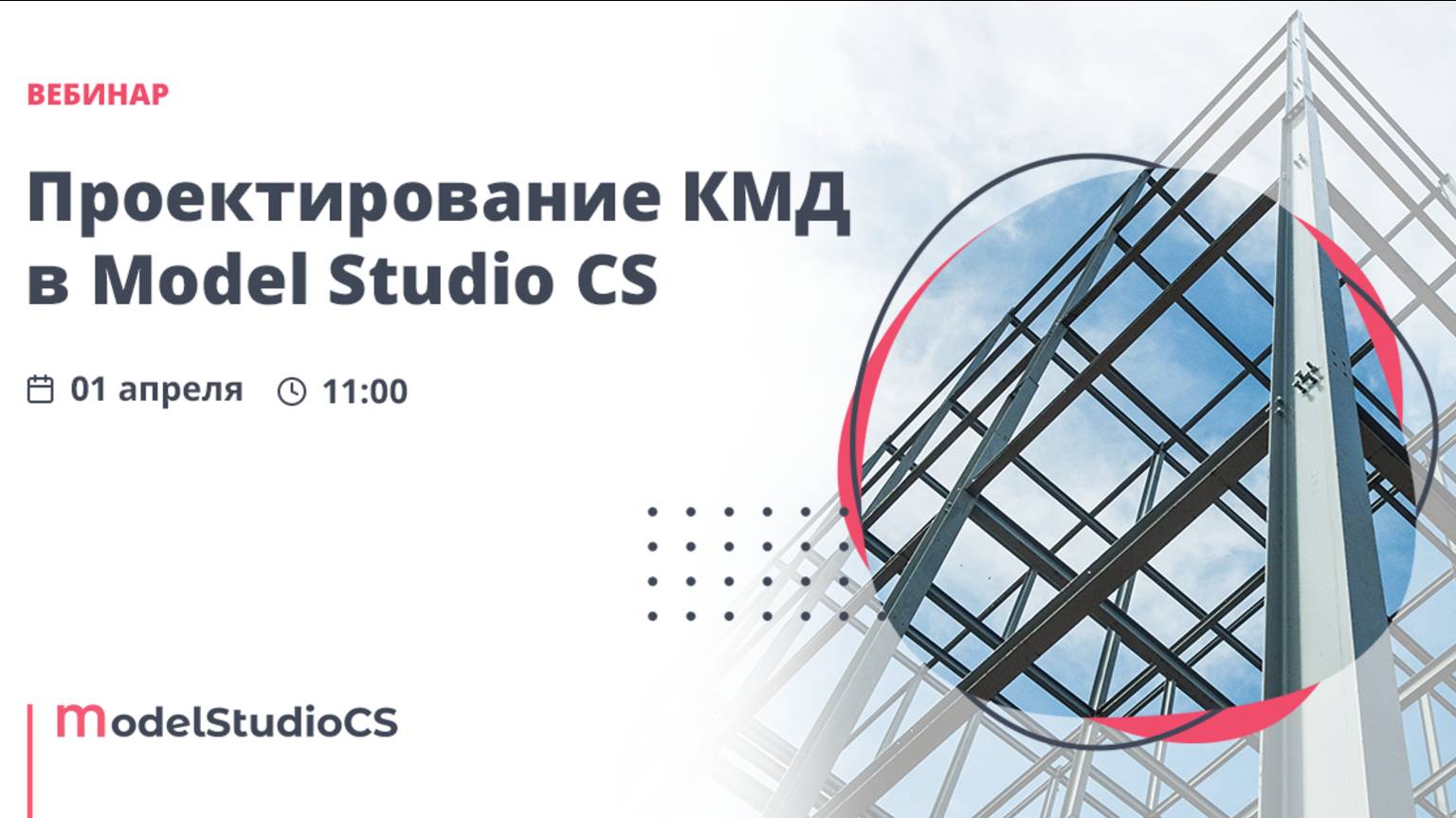 ВЕБИНАР

Проектирование КМД в Model Studio CS

01 апреля 11:00

modelStudioCS